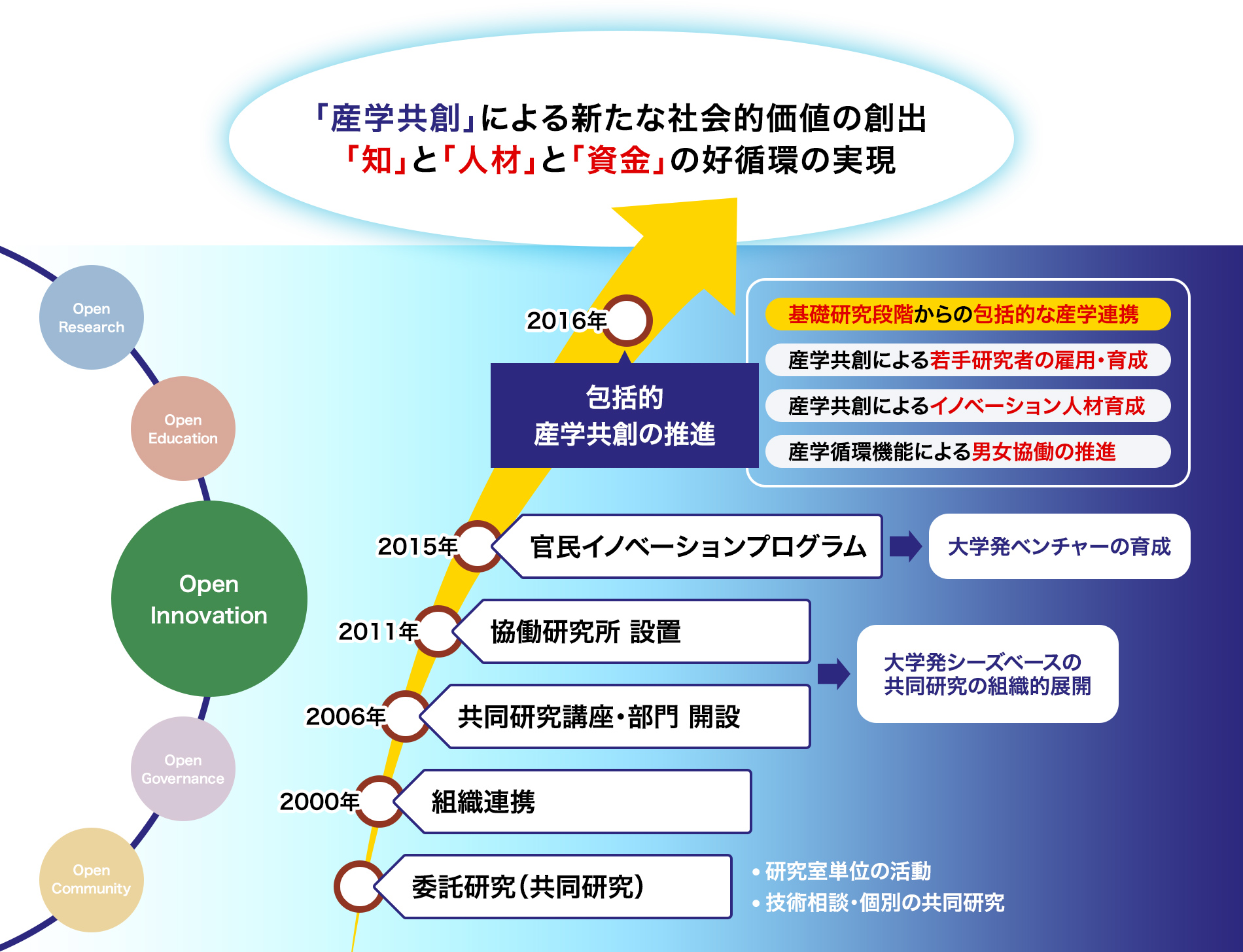 「産学共創」による新たな社会的価値の創出
「知」と「人材」と「資金」の好循環の実現

Open Research

Open Education

Open Innovation

Open Governance

Open Community

2016年

包括的
産学共創の推進

基礎研究段階からの包括的な産学連携
産学共創による若手研究者の雇用・育成
産学共創によるイノベーション人材育成
産学循環機能による男女協働の推進

2015年 官民イノベーションプログラム

大学発ベンチャーの育成

2011年 協働研究所 設置

2006年 共同研究講座・部門 開設

大学発シーズベースの
共同研究の組織的展開

2000年 組織連携

委託研究（共同研究）

• 研究室単位の活動
• 技術相談・個別の共同研究